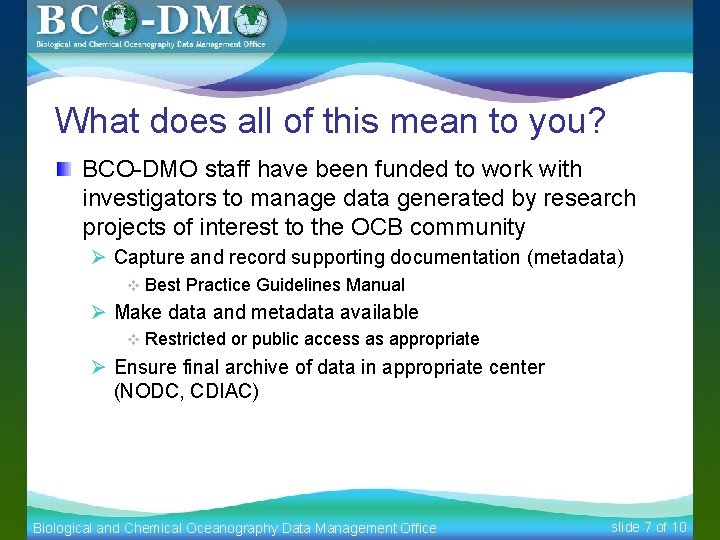 BCO-DMO
Biological and Chemical Oceanography Data Management Office

What does all of this mean to you?

BCO-DMO staff have been funded to work with investigators to manage data generated by research projects of interest to the OCB community

Capture and record supporting documentation (metadata)

Best Practice Guidelines Manual

Make data and metadata available

Restricted or public access as appropriate

Ensure final archive of data in appropriate center (NODC, CDIAC)

Biological and Chemical Oceanography Data Management Office

slide 7 of 10